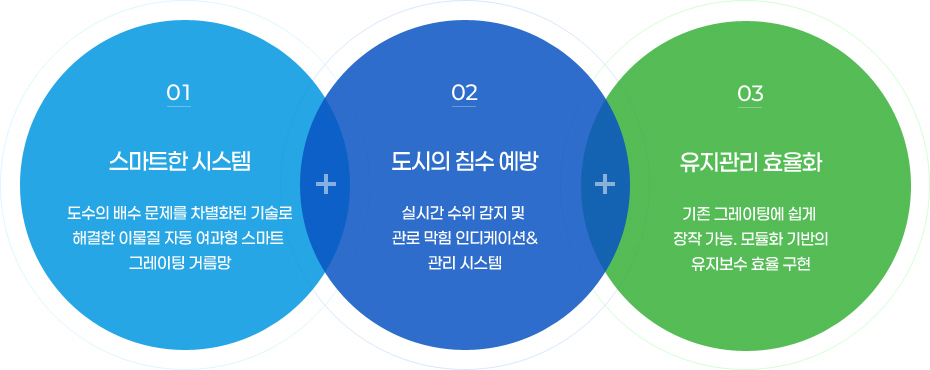 01

스마트한 시스템

도수의 배수 문제를 차별화된 기술로 해결한 이물질 자동 여과형 스마트 그레이팅 거름망

+

02

도시의 침수 예방

실시간 수위 감지 및 관로 막힘 인디케이션& 관리 시스템

+

03

유지관리 효율화

기존 그레이팅에 쉽게 장착 가능. 모듈화 기반의 유지보수 효율 구현